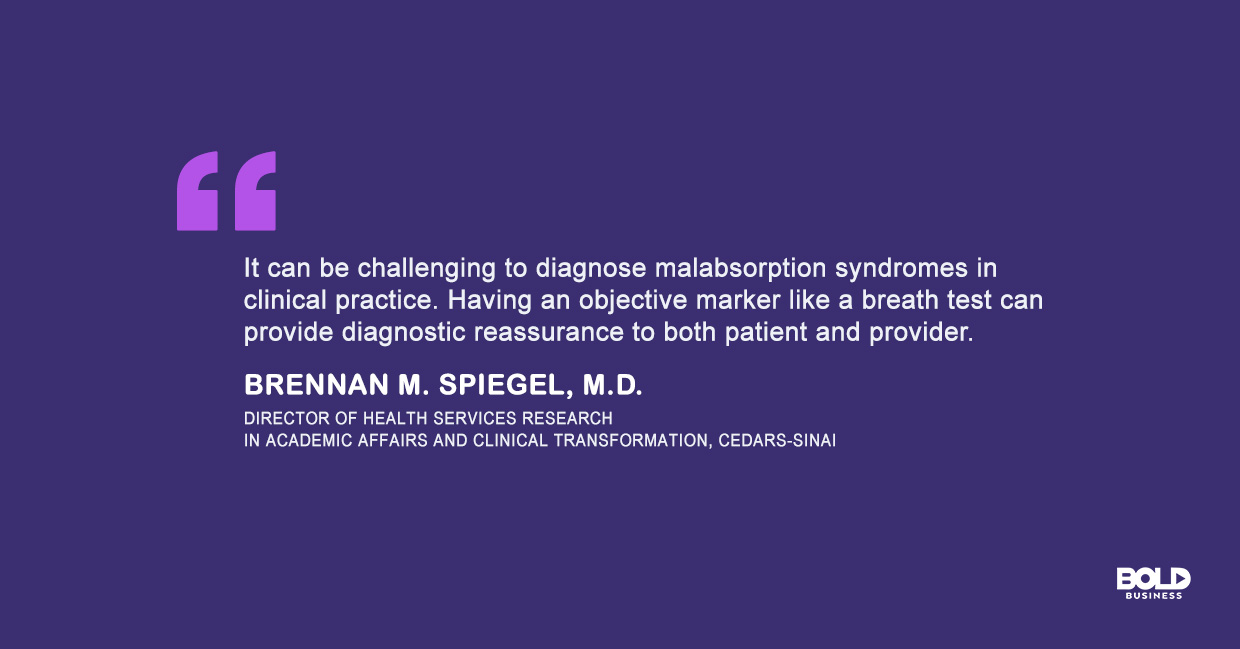 “

It can be challenging to diagnose malabsorption syndromes in clinical practice. Having an objective marker like a breath test can provide diagnostic reassurance to both patient and provider.

BRENNAN M. SPIEGEL, M.D.

DIRECTOR OF HEALTH SERVICES RESEARCH
IN ACADEMIC AFFAIRS AND CLINICAL TRANSFORMATION, CEDARS-SINAI

BOLD
BUSINESS